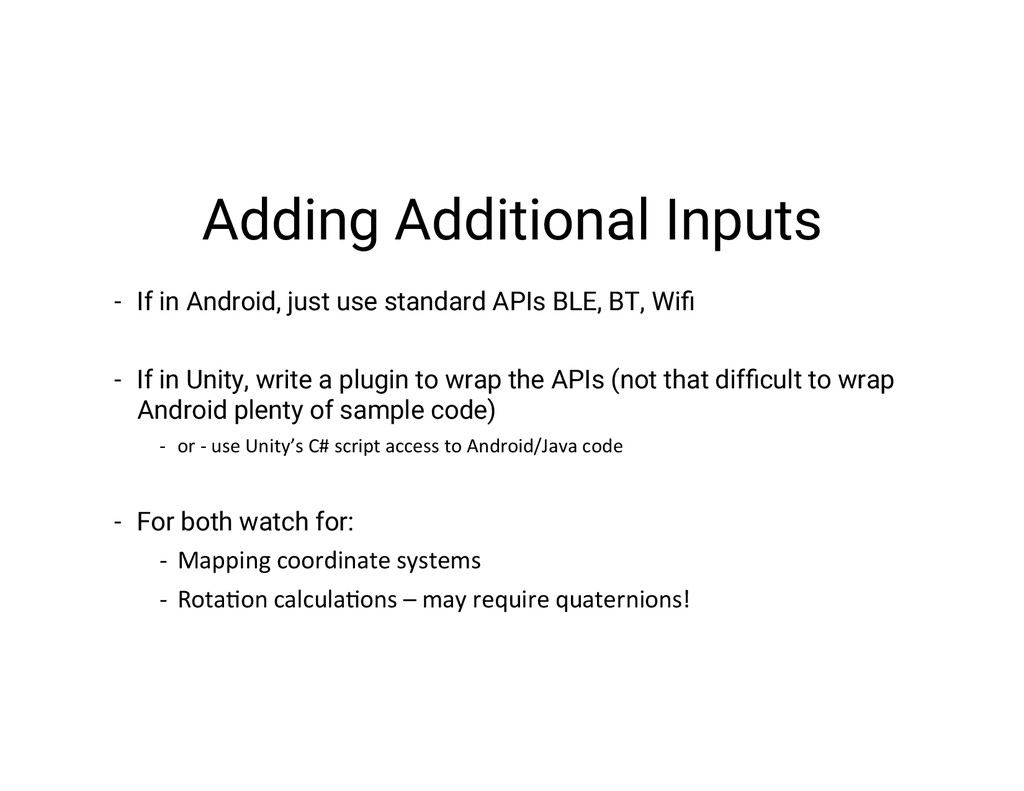 Adding Additional Inputs

- If in Android, just use standard APIs BLE, BT, Wifi

- If in Unity, write a plugin to wrap the APIs (not that difficult to wrap Android plenty of sample code)
  - or - use Unity's C# script access to Android/Java code

- For both watch for:
  - Mapping coordinate systems
  - Rotation calculations – may require quaternions!